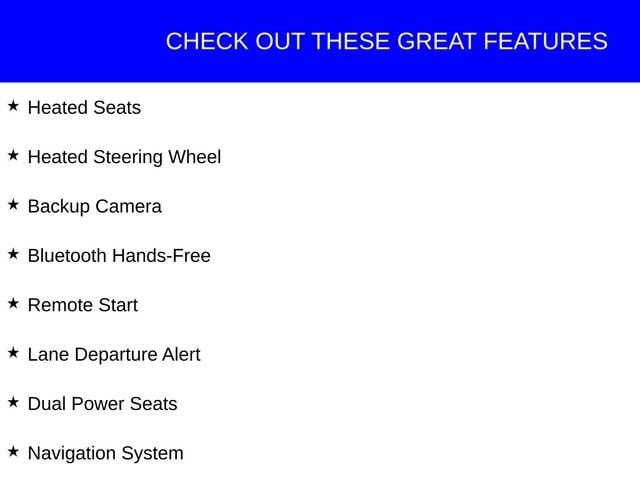 CHECK OUT THESE GREAT FEATURES

★ Heated Seats

★ Heated Steering Wheel

★ Backup Camera

★ Bluetooth Hands-Free

★ Remote Start

★ Lane Departure Alert

★ Dual Power Seats

★ Navigation System